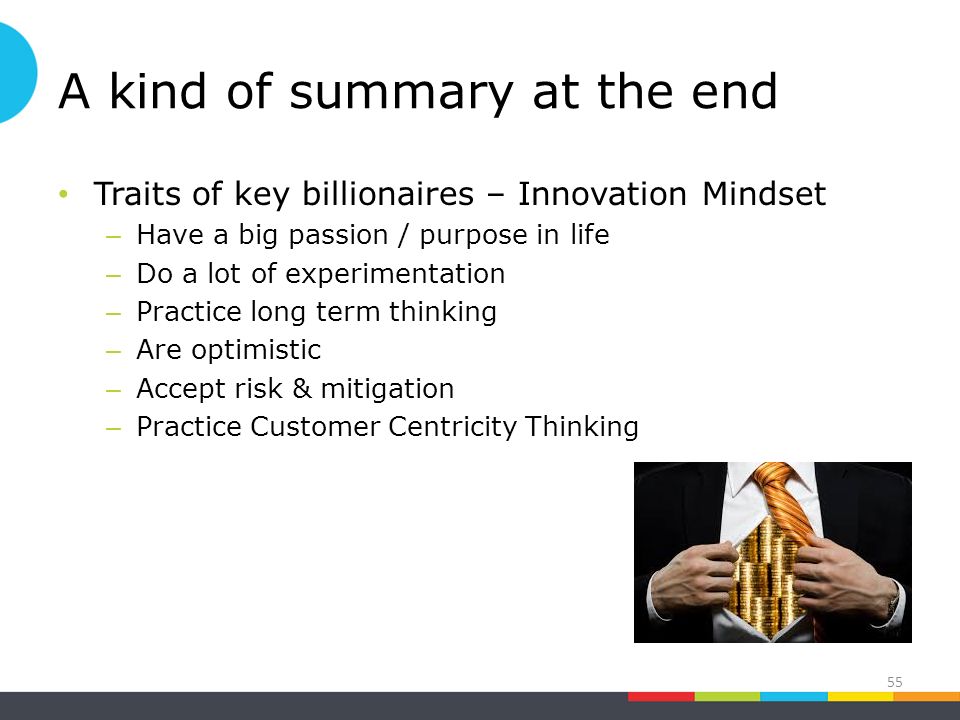 A kind of summary at the end

• Traits of key billionaires – Innovation Mindset
 – Have a big passion / purpose in life
 – Do a lot of experimentation
 – Practice long term thinking
 – Are optimistic
 – Accept risk & mitigation
 – Practice Customer Centricity Thinking

55